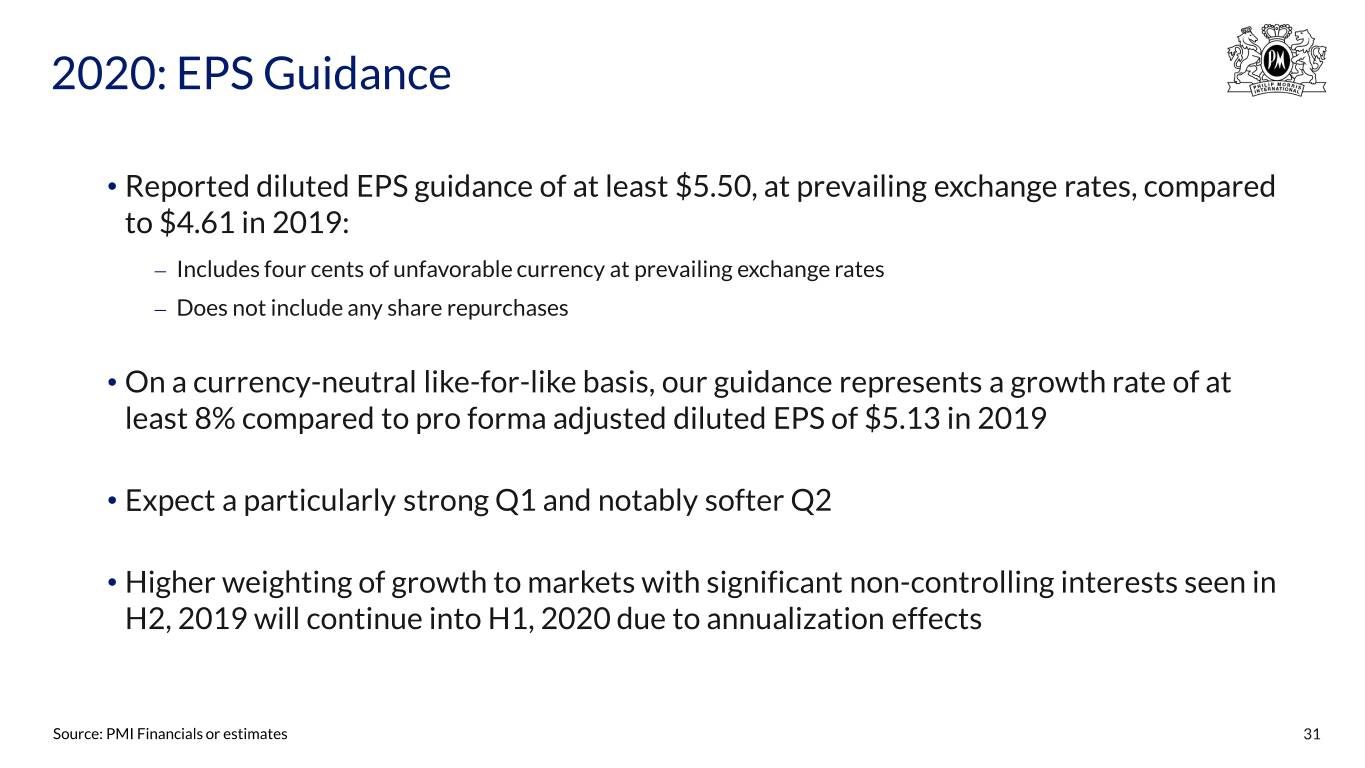 2020: EPS Guidance

PM
PHILIP MORRIS INTERNATIONAL

• Reported diluted EPS guidance of at least \$5.50, at prevailing exchange rates, compared to \$4.61 in 2019:

– Includes four cents of unfavorable currency at prevailing exchange rates

– Does not include any share repurchases

• On a currency-neutral like-for-like basis, our guidance represents a growth rate of at least 8% compared to pro forma adjusted diluted EPS of \$5.13 in 2019

• Expect a particularly strong Q1 and notably softer Q2

• Higher weighting of growth to markets with significant non-controlling interests seen in H2, 2019 will continue into H1, 2020 due to annualization effects

Source: PMI Financials or estimates

31